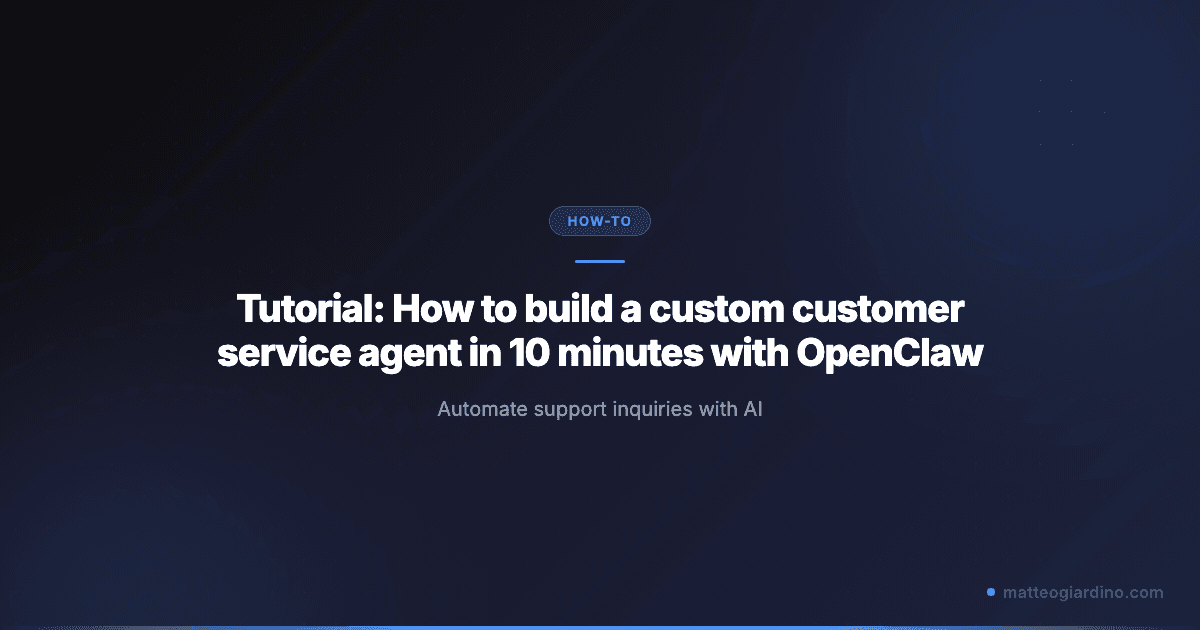 HOW-TO

Tutorial: How to build a custom customer service agent in 10 minutes with OpenClaw

Automate support inquiries with AI

matteogiardino.com